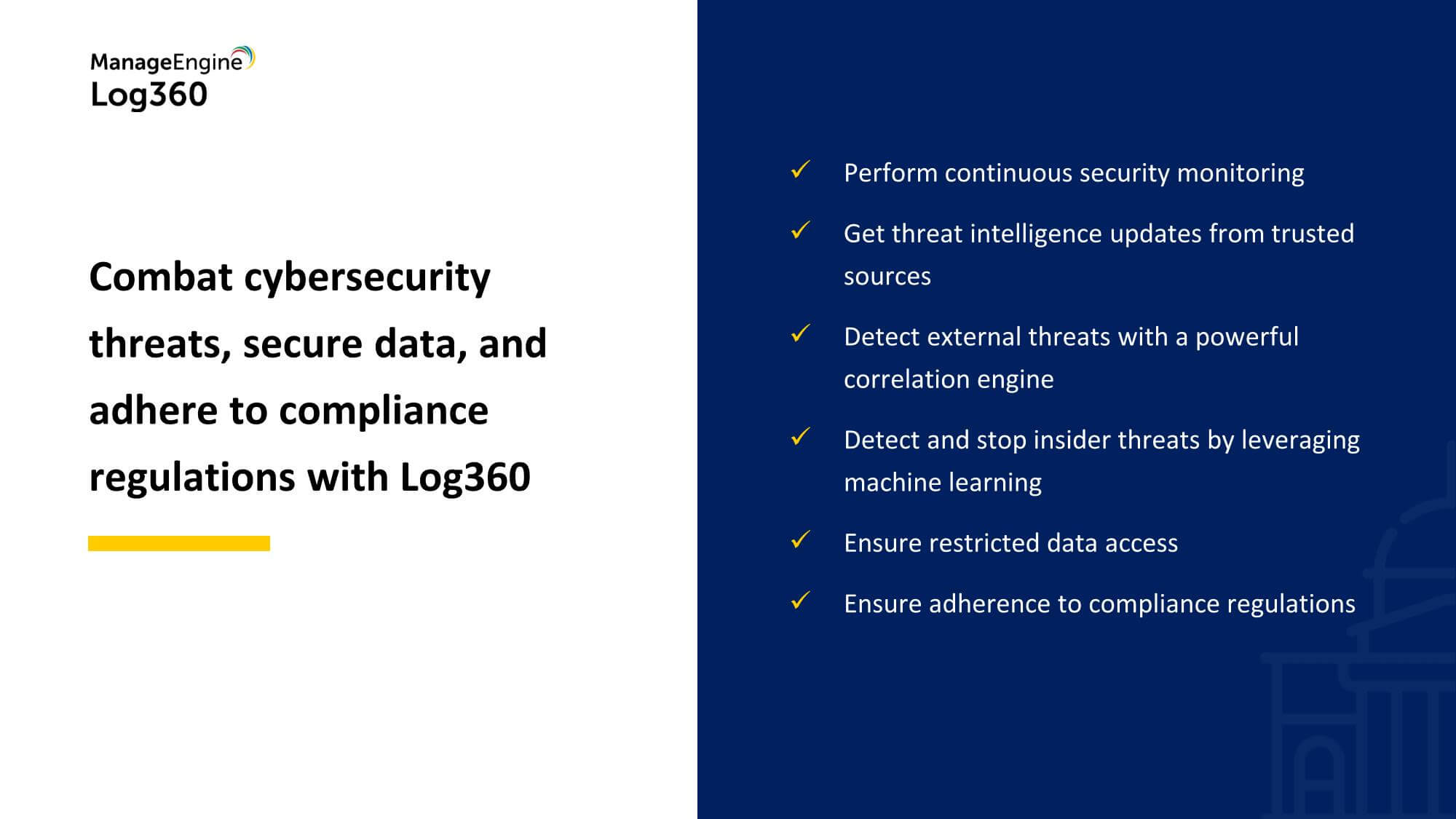 ManageEngine
Log360

Combat cybersecurity threats, secure data, and adhere to compliance regulations with Log360

✓ Perform continuous security monitoring

✓ Get threat intelligence updates from trusted sources

✓ Detect external threats with a powerful correlation engine

✓ Detect and stop insider threats by leveraging machine learning

✓ Ensure restricted data access

✓ Ensure adherence to compliance regulations